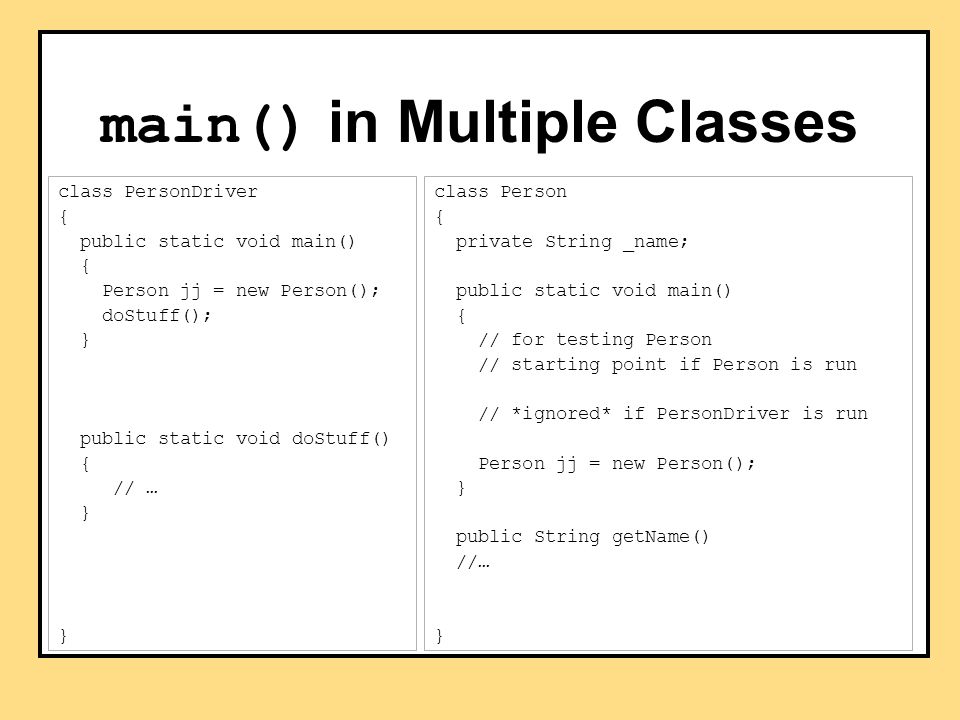 main() in Multiple Classes

class PersonDriver
{
  public static void main()
  {
    Person jj = new Person();
    doStuff();
  }

  public static void doStuff()
  {
    // …
  }

}

class Person
{
  private String _name;

  public static void main()
  {
    // for testing Person
    // starting point if Person is run

    // *ignored* if PersonDriver is run

    Person jj = new Person();
  }

  public String getName()
  //…

}